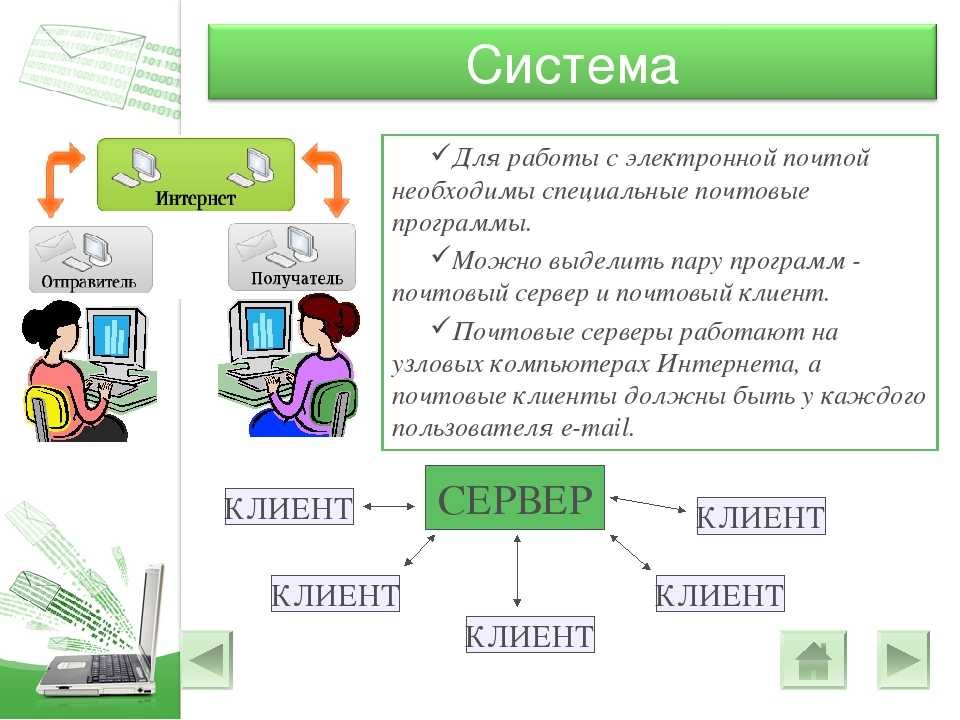 Система

Интернет

Отправитель

Получатель

✓Для работы с электронной почтой необходимы специальные почтовые программы.

✓Можно выделить пару программ - почтовый сервер и почтовый клиент.

✓Почтовые серверы работают на узловых компьютерах Интернета, а почтовые клиенты должны быть у каждого пользователя e-mail.

КЛИЕНТ

СЕРВЕР

КЛИЕНТ

КЛИЕНТ

КЛИЕНТ

КЛИЕНТ